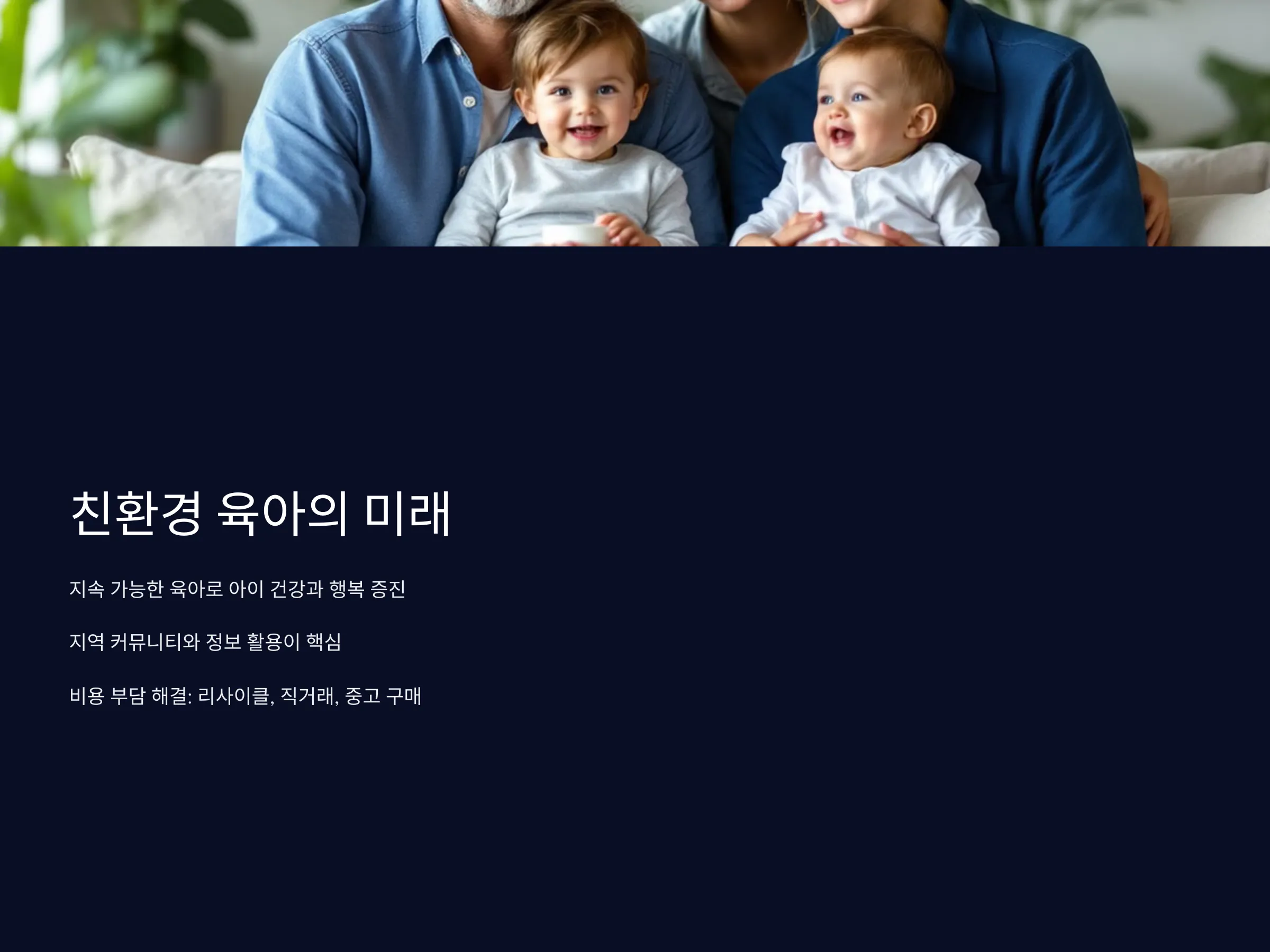 친환경 육아의 미래

지속 가능한 육아로 아이 건강과 행복 증진

지역 커뮤니티와 정보 활용이 핵심

비용 부담 해결: 리사이클, 직거래, 중고 구매